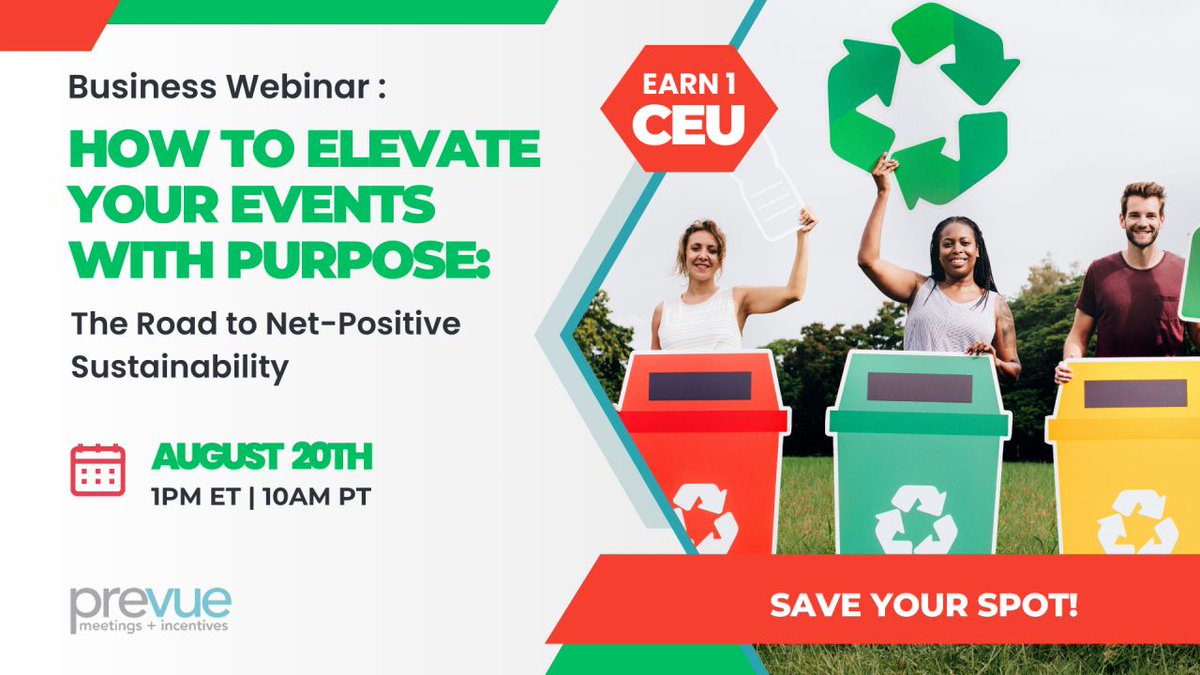 Business Webinar :

HOW TO ELEVATE YOUR EVENTS WITH PURPOSE:

The Road to Net-Positive Sustainability

AUGUST 20TH

1PM ET | 10AM PT

prevue
meetings + incentives

EARN 1 CEU

SAVE YOUR SPOT!